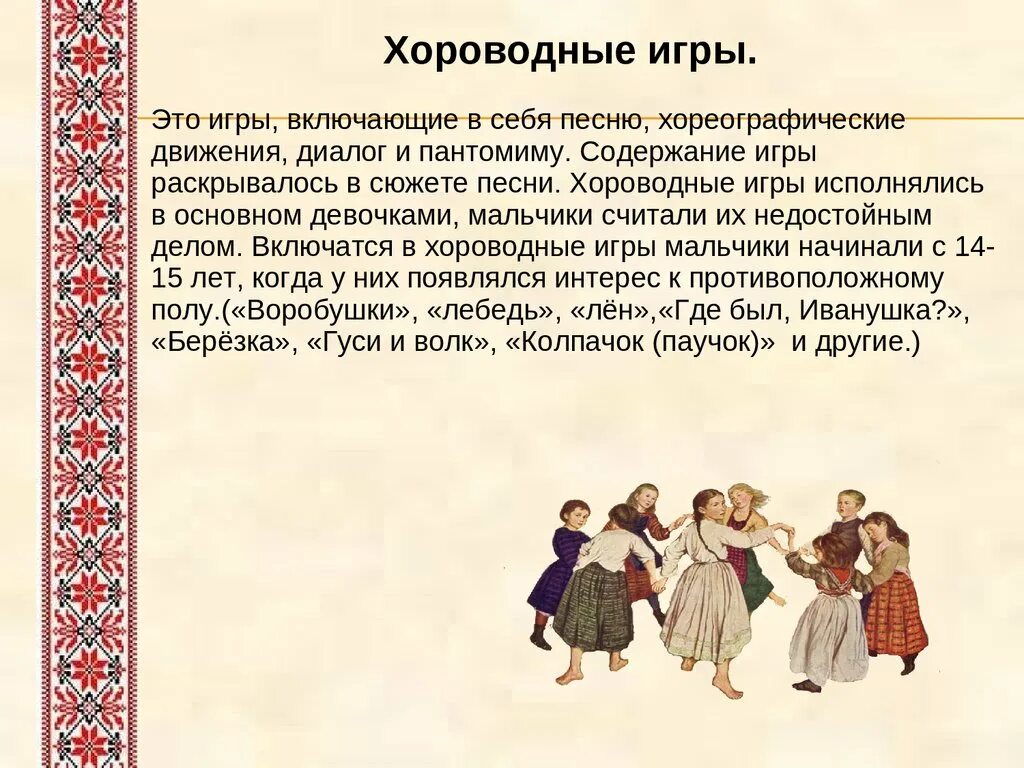 Хороводные игры.

Это игры, включающие в себя песню, хореографические движения, диалог и пантомиму. Содержание игры раскрывалось в сюжете песни. Хороводные игры исполнялись в основном девочками, мальчики считали их недостойным делом. Включатся в хороводные игры мальчики начинали с 14-15 лет, когда у них появлялся интерес к противоположному полу.(«Воробушки», «лебедь», «лён»,«Где был, Иванушка?», «Берёзка», «Гуси и волк», «Колпачок (паучок)» и другие.)